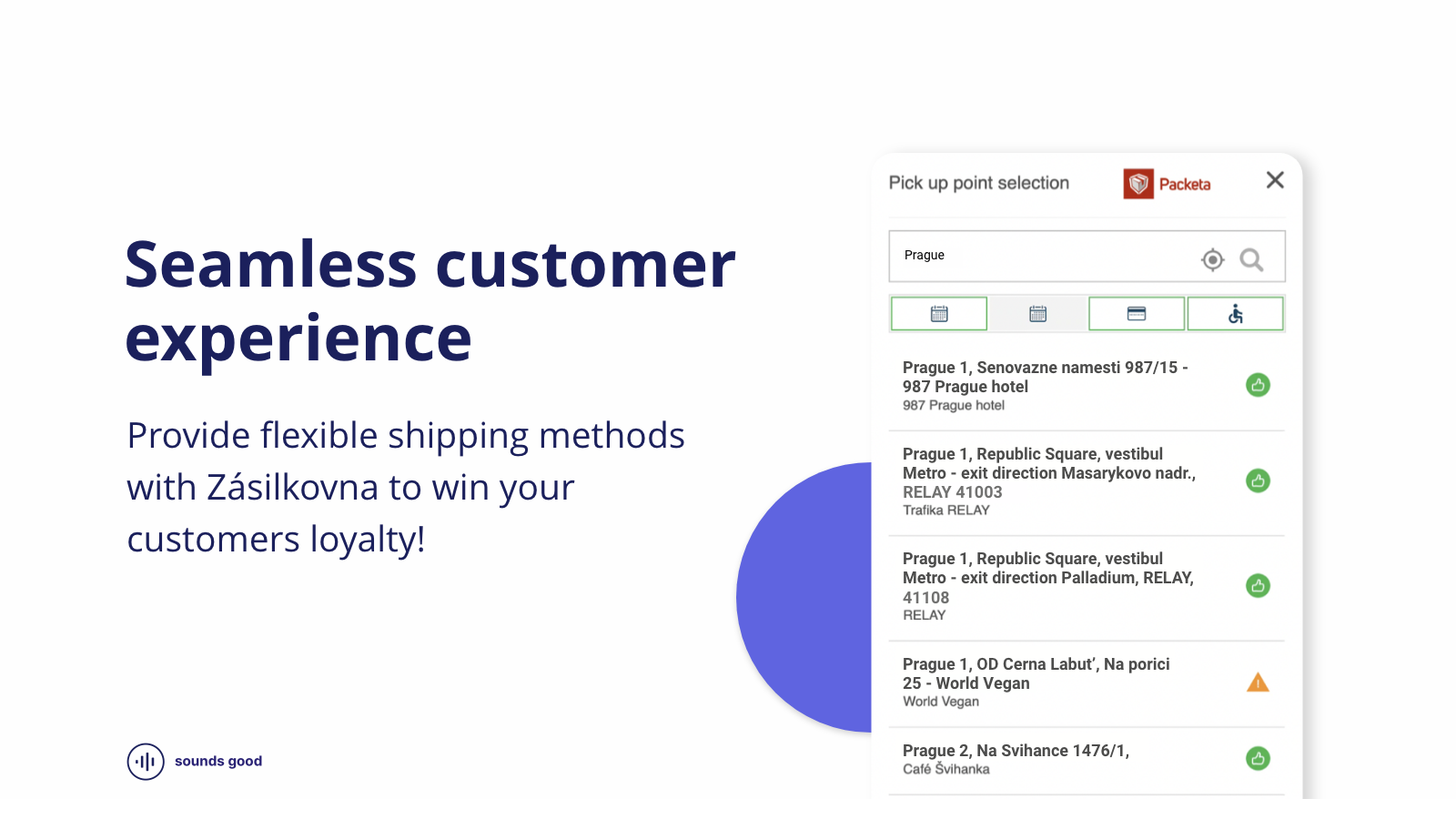 Seamless customer experience

Provide flexible shipping methods with Zásilkovna to win your customers loyalty!

sounds good

Pick up point selection

Packeta

Prague

Prague 1, Senovazne namesti 987/15 - 987 Prague hotel
987 Prague hotel

Prague 1, Republic Square, vestibul Metro - exit direction Masarykovo nadr., RELAY 41003
Trafika RELAY

Prague 1, Republic Square, vestibul Metro - exit direction Palladium, RELAY, 41108
RELAY

Prague 1, OD Cerna Labut', Na porici 25 - World Vegan
World Vegan

Prague 2, Na Svihance 1476/1,
Café Švihanka